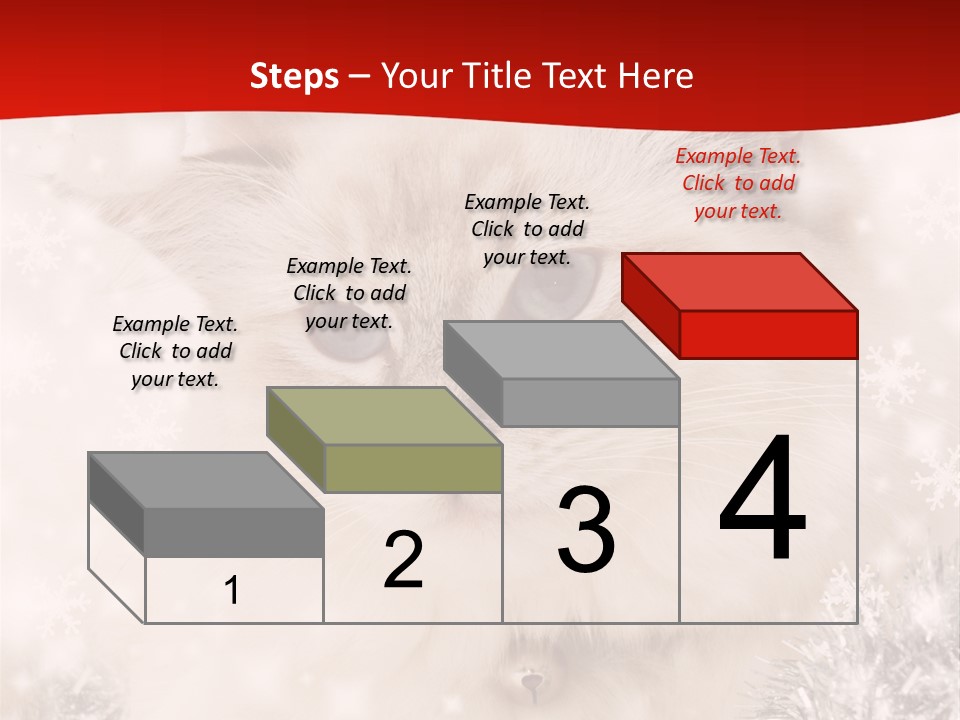 Steps – Your Title Text Here

Example Text. Click to add your text.

Example Text. Click to add your text.

Example Text. Click to add your text.

Example Text. Click to add your text.

1

2

3

4